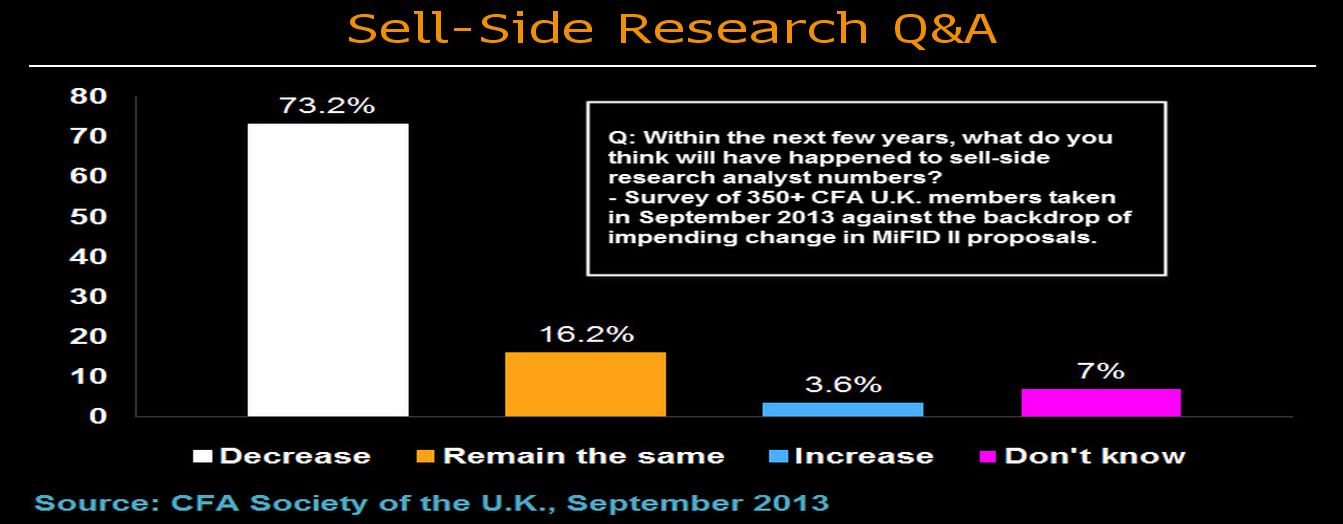 Sell-Side Research Q&A

80
70
60
50
40
30
20
10
0

73.2%

16.2%

3.6%

7%

Q: Within the next few years, what do you think will have happened to sell-side research analyst numbers?
- Survey of 350+ CFA U.K. members taken in September 2013 against the backdrop of impending change in MiFID II proposals.

Decrease
Remain the same
Increase
Don't know

Source: CFA Society of the U.K., September 2013